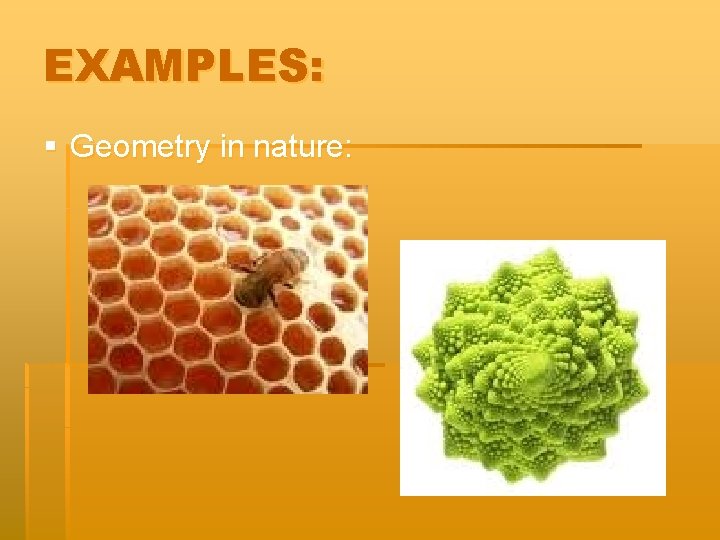 EXAMPLES:

▪ Geometry in nature: